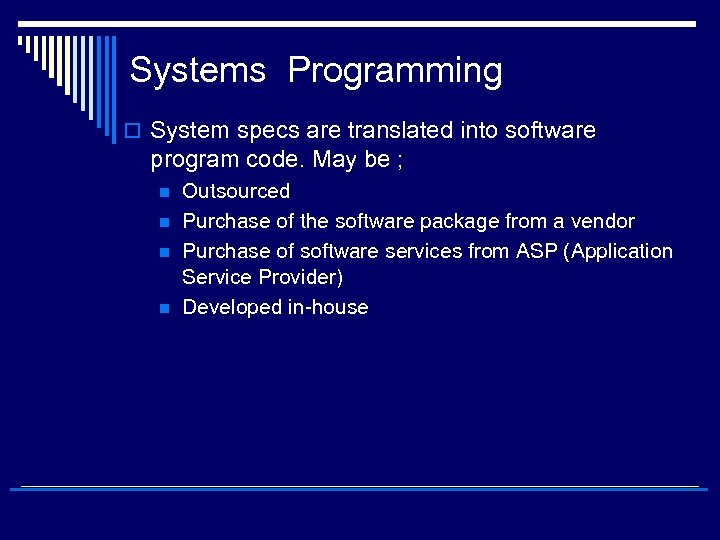 Systems  Programming

System specs are translated into software program code. May be ;

Outsourced

Purchase of the software package from a vendor

Purchase of software services from ASP (Application Service Provider)

Developed in-house